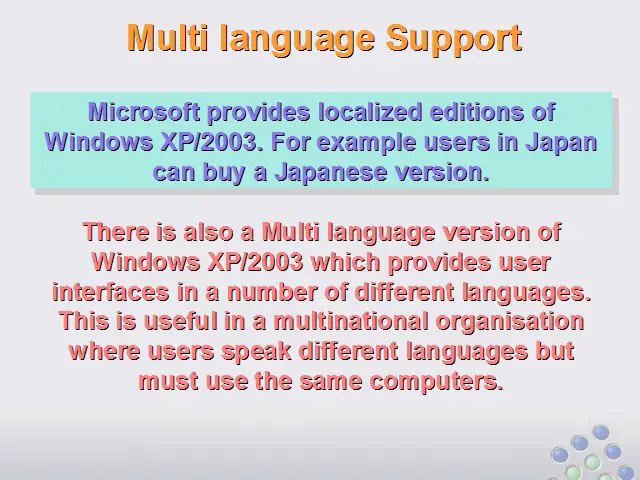 Multi language Support

Microsoft provides localized editions of Windows XP/2003. For example users in Japan can buy a Japanese version.

There is also a Multi language version of Windows XP/2003 which provides user interfaces in a number of different languages. This is useful in a multinational organisation where users speak different languages but must use the same computers.